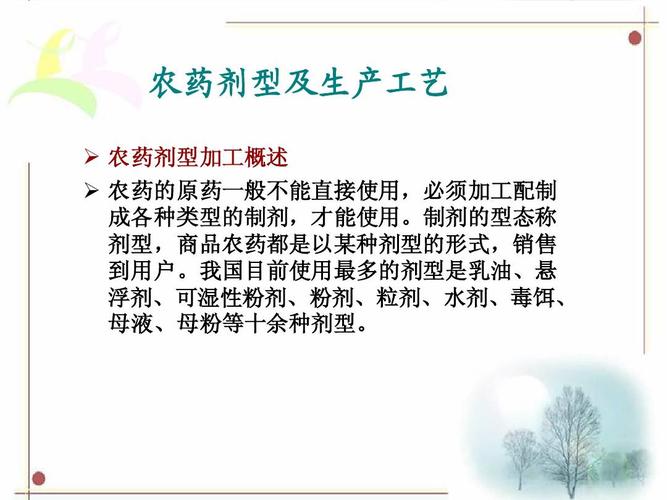 农药剂型及生产工艺

➢ 农药剂型加工概述

➢ 农药的原药一般不能直接使用，必须加工配制成各种类型的制剂，才能使用。制剂的型态称剂型，商品农药都是以某种剂型的形式，销售到用户。我国目前使用最多的剂型是乳油、悬浮剂、可湿性粉剂、粉剂、粒剂、水剂、毒饵、母液、母粉等十余种剂型。